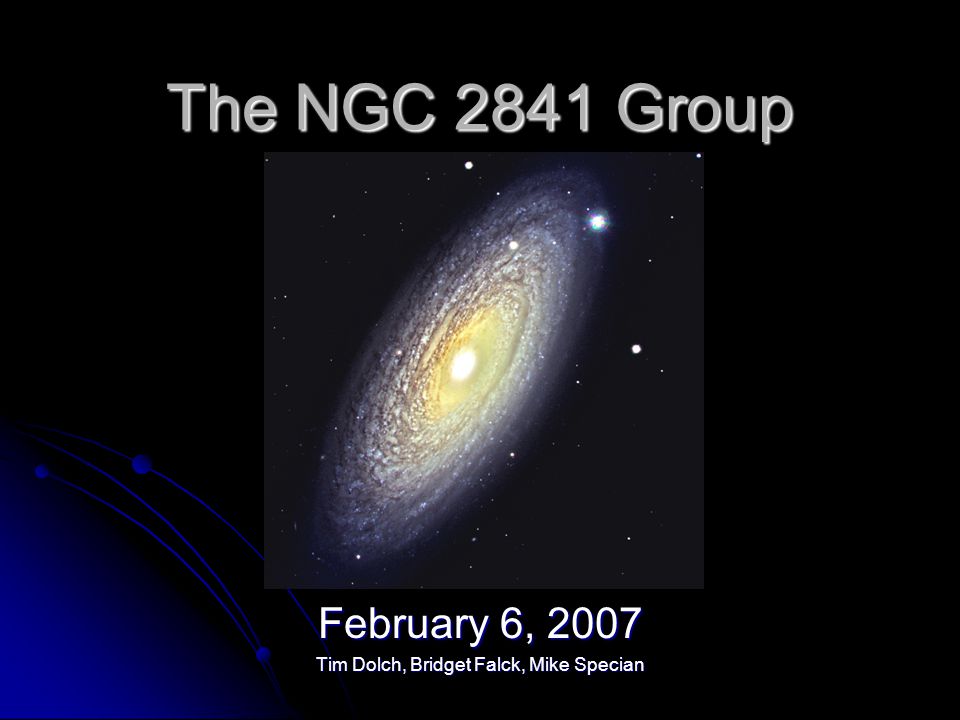 The NGC 2841 Group

February 6, 2007

Tim Dolch, Bridget Falck, Mike Specian